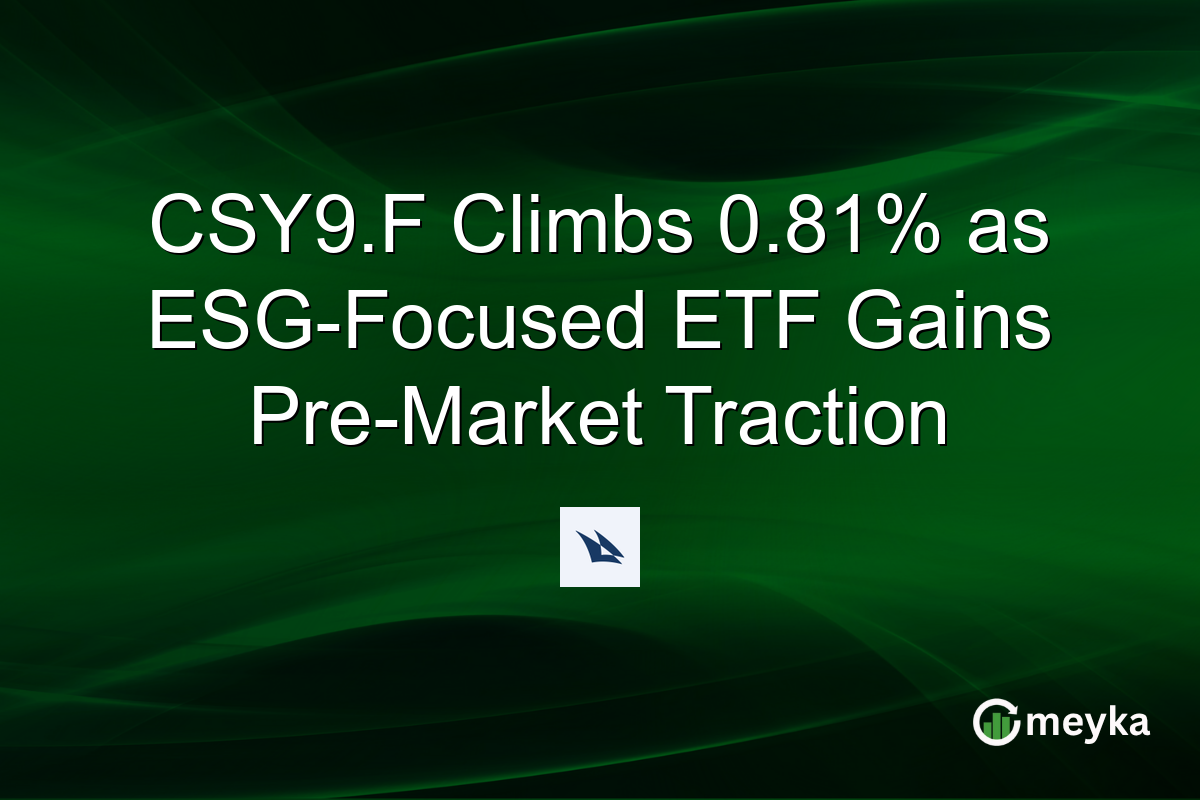 CSY9.F Climbs 0.81% as ESG-Focused ETF Gains Pre-Market Traction

meyka